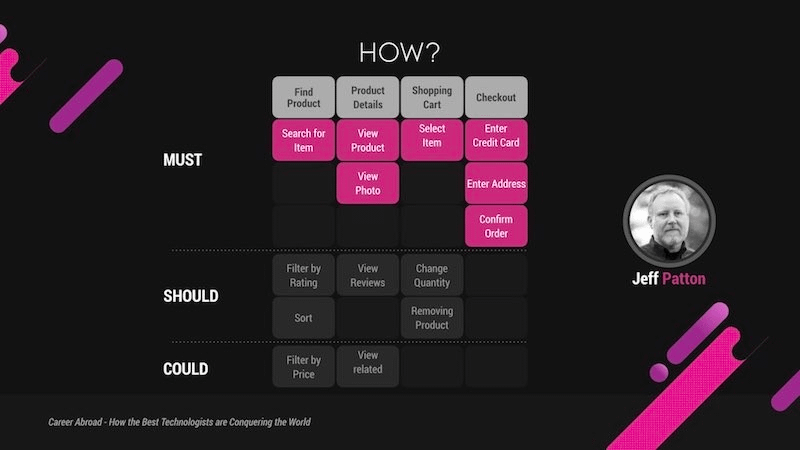 HOW?

| | Find Product | Product Details | Shopping Cart | Checkout |
|---|---|---|---|---|
| MUST | Search for Item | View Product | Select Item | Enter Credit Card |
| | | View Photo | | Enter Address |
| | | | | Confirm Order |
| SHOULD | Filter by Rating | View Reviews | Change Quantity | |
| | Sort | | Removing Product | |
| COULD | Filter by Price | View related | | |

Jeff Patton

Career Abroad - How the Best Technologists are Conquering the World